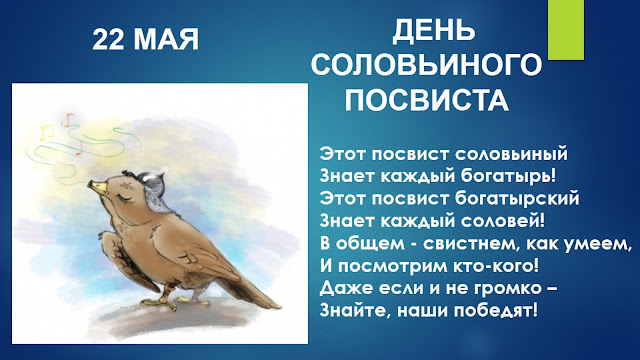 22 МАЯ

ДЕНЬ СОЛОВЬИНОГО ПОСВИСТА

Этот посвист соловьиный
Знает каждый богатырь!
Этот посвист богатырский
Знает каждый соловей!
В общем - свистнем, как умеем,
И посмотрим кто-кого!
Даже если и не громко –
Знайте, наши победят!